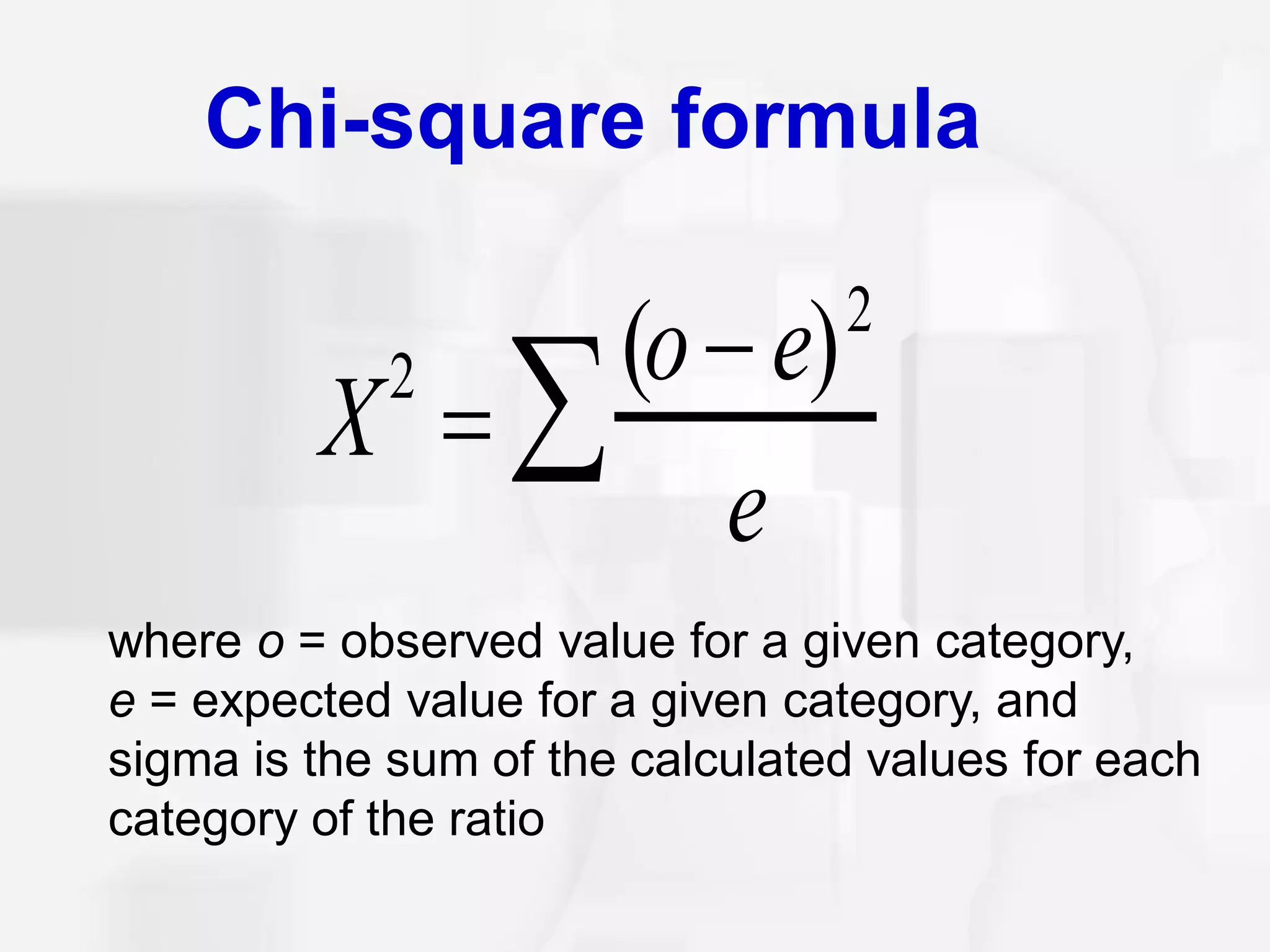 Chi-square formula

$X^2 = \sum \frac{(o-e)^2}{e}$

where $o$ = observed value for a given category, $e$ = expected value for a given category, and sigma is the sum of the calculated values for each category of the ratio